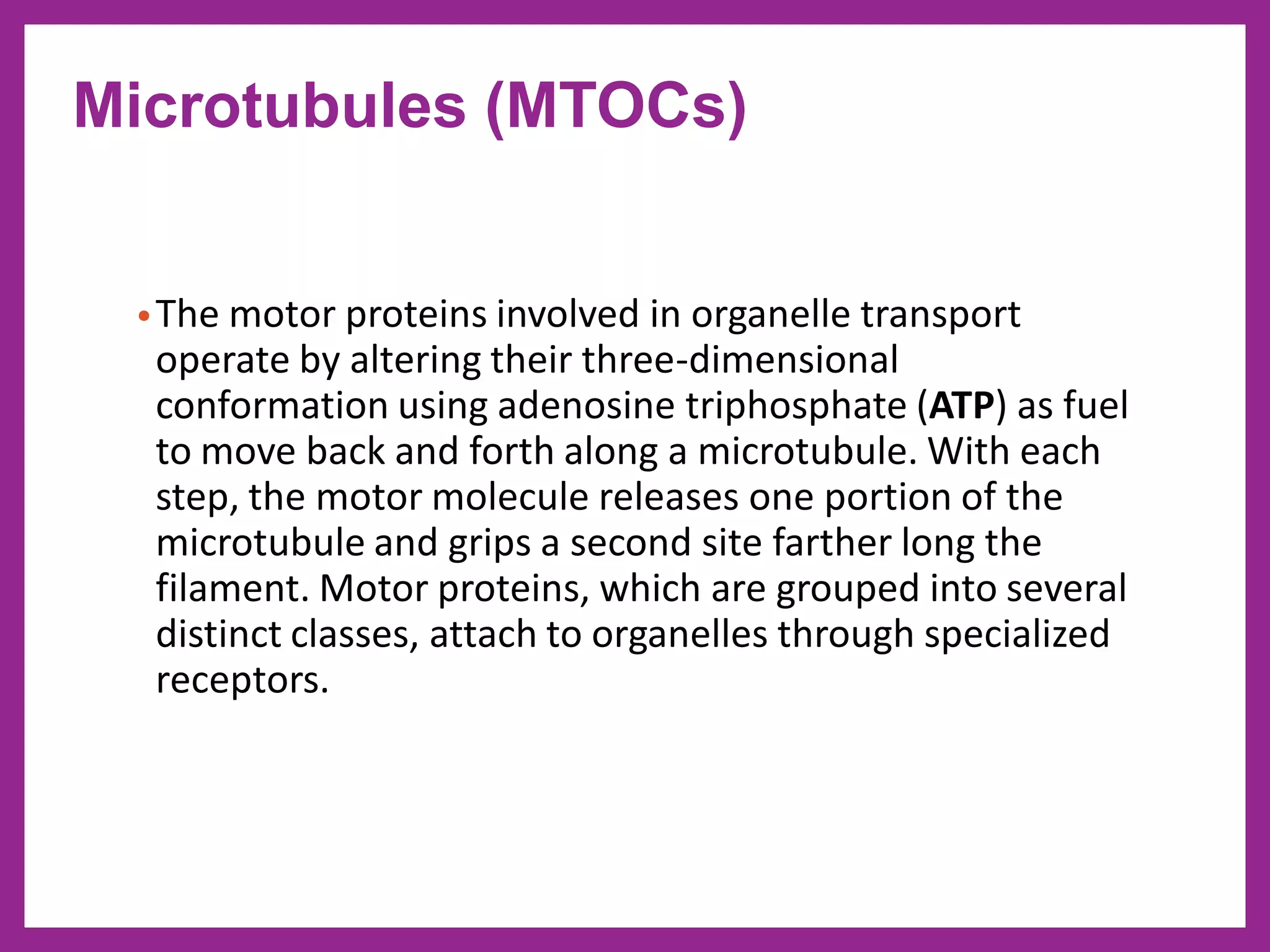 Microtubules (MTOCs)

• The motor proteins involved in organelle transport operate by altering their three-dimensional conformation using adenosine triphosphate (ATP) as fuel to move back and forth along a microtubule. With each step, the motor molecule releases one portion of the microtubule and grips a second site farther long the filament. Motor proteins, which are grouped into several distinct classes, attach to organelles through specialized receptors.